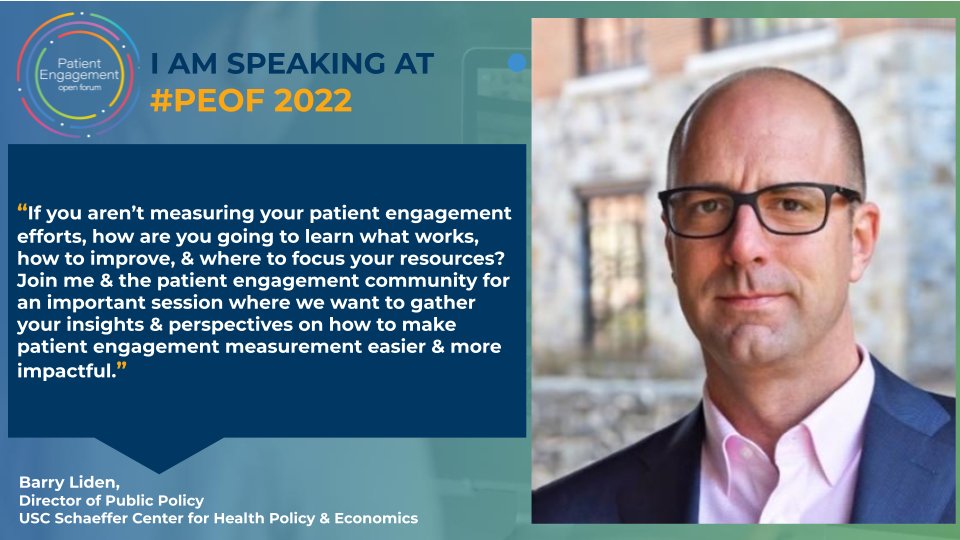 Patient Engagement open forum

I AM SPEAKING AT
#PEOF 2022

“If you aren’t measuring your patient engagement efforts, how are you going to learn what works, how to improve, & where to focus your resources? Join me & the patient engagement community for an important session where we want to gather your insights & perspectives on how to make patient engagement measurement easier & more impactful.”

Barry Liden,
Director of Public Policy
USC Schaeffer Center for Health Policy & Economics